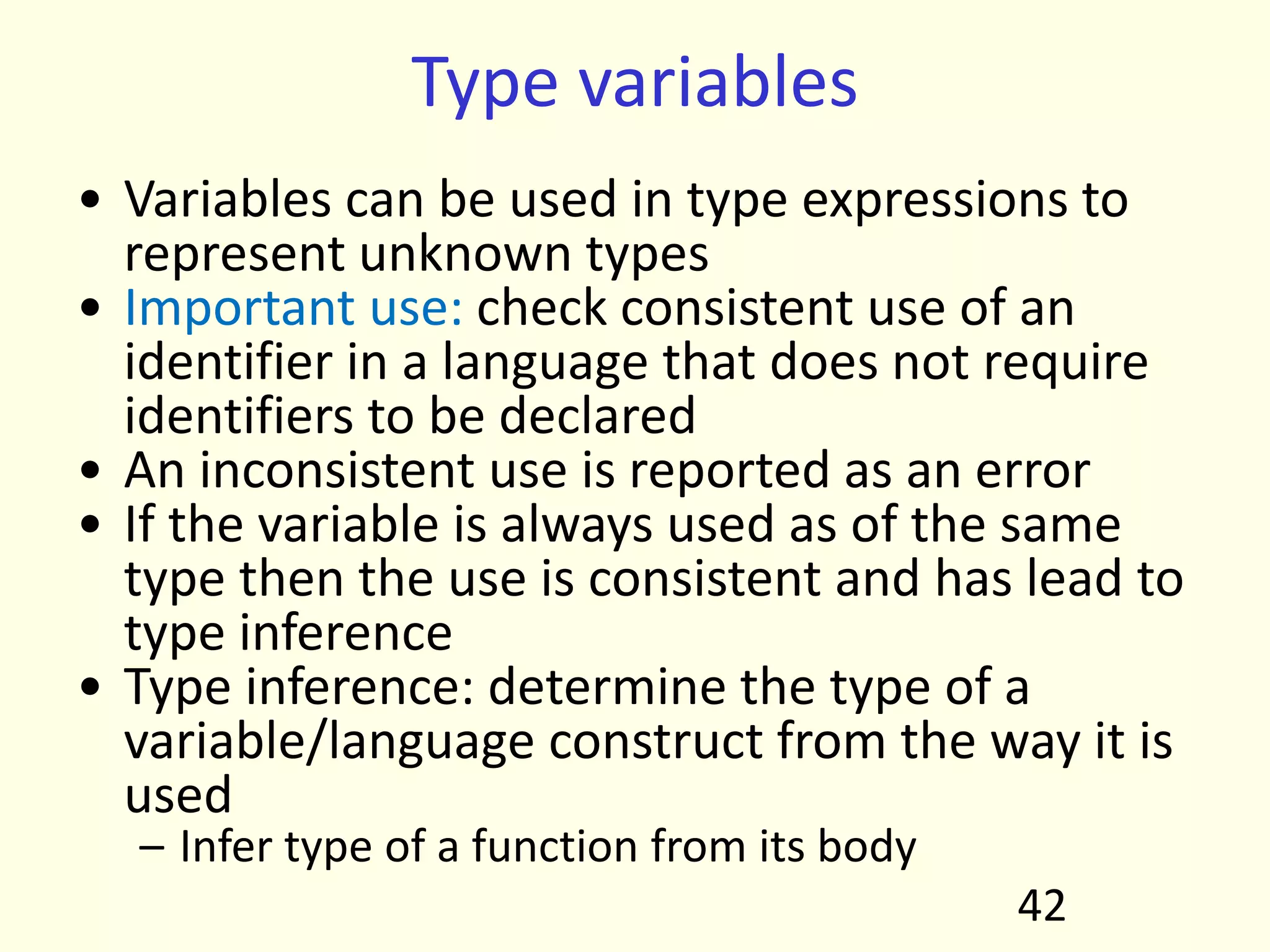 Type variables

• Variables can be used in type expressions to represent unknown types
• Important use: check consistent use of an identifier in a language that does not require identifiers to be declared
• An inconsistent use is reported as an error
• If the variable is always used as of the same type then the use is consistent and has lead to type inference
• Type inference: determine the type of a variable/language construct from the way it is used
– Infer type of a function from its body

42